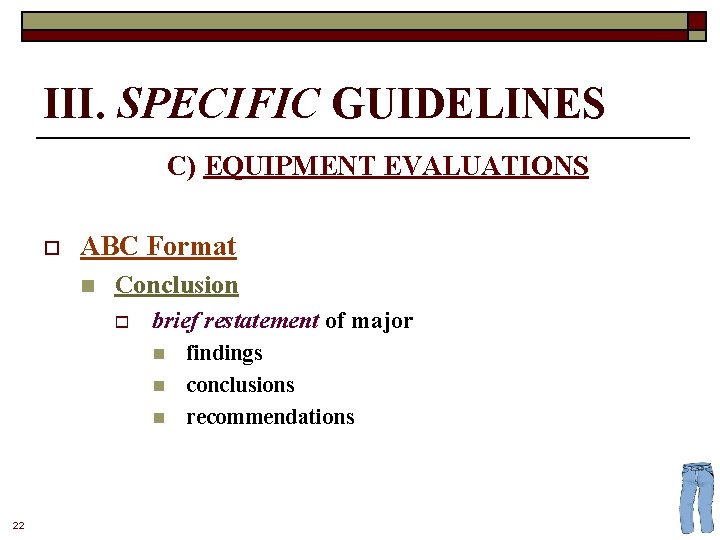 III. SPECIFIC GUIDELINES

C) EQUIPMENT EVALUATIONS

ABC Format

Conclusion

brief restatement of major

findings

conclusions

recommendations

22